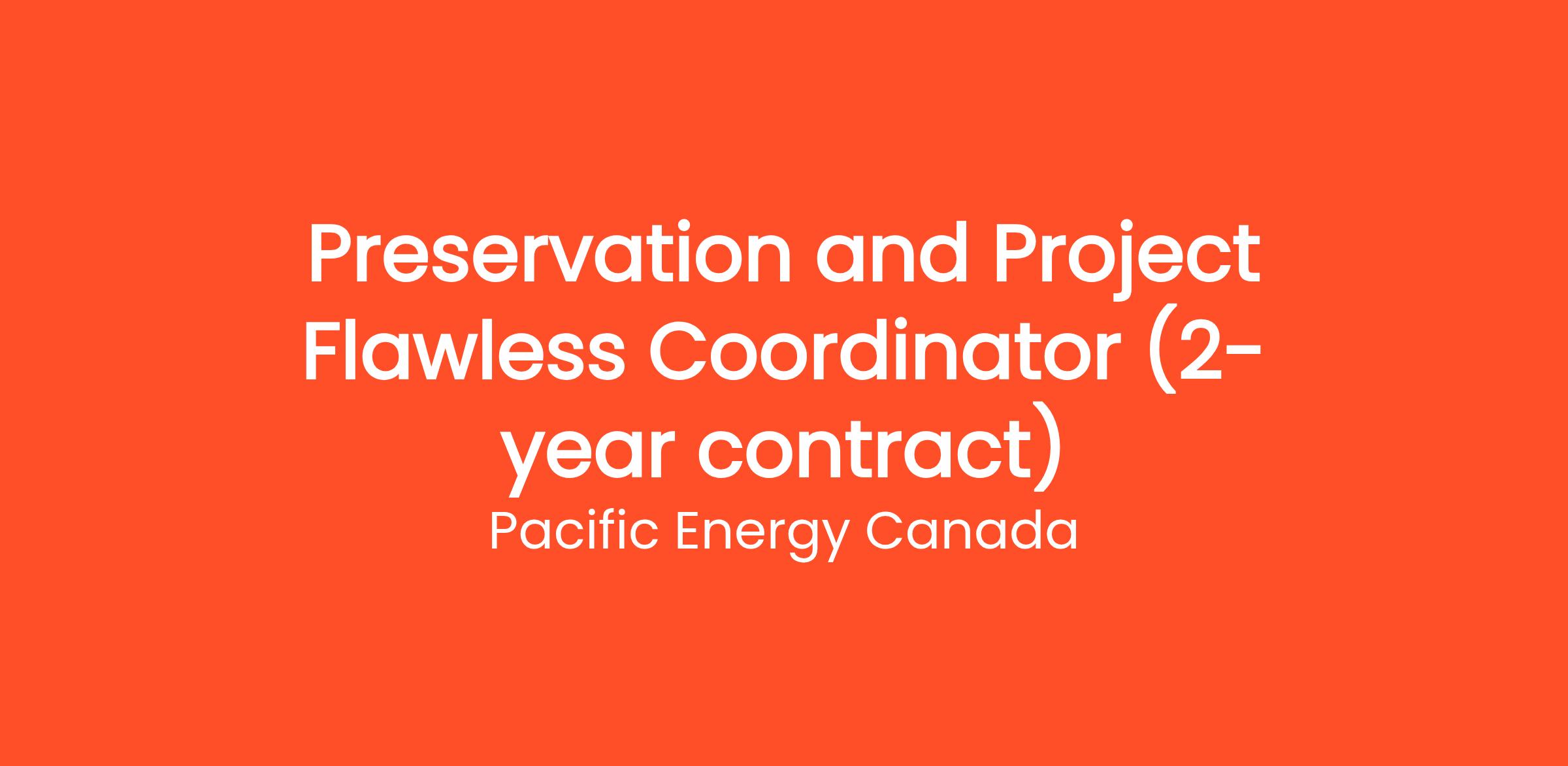 Preservation and Project Flawless Coordinator (2-year contract)
Pacific Energy Canada